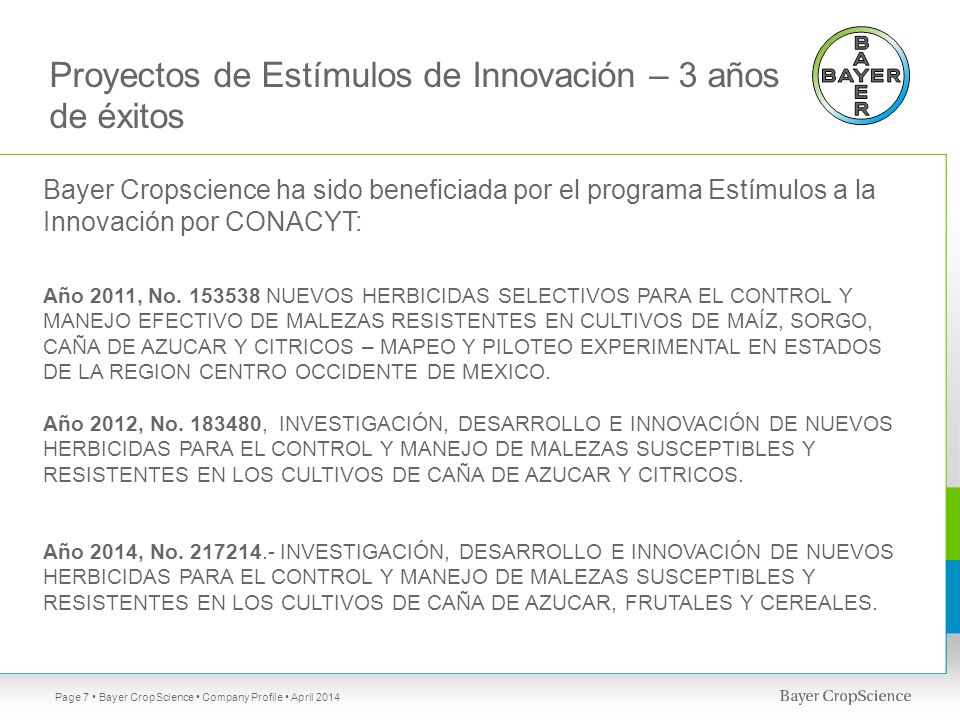 Proyectos de Estímulos de Innovación – 3 años de éxitos

BAYER
BAYER

Bayer Cropscience ha sido beneficiada por el programa Estímulos a la Innovación por CONACYT:

Año 2011, No. 153538 NUEVOS HERBICIDAS SELECTIVOS PARA EL CONTROL Y MANEJO EFECTIVO DE MALEZAS RESISTENTES EN CULTIVOS DE MAÍZ, SORGO, CAÑA DE AZUCAR Y CITRICOS – MAPEO Y PILOTEO EXPERIMENTAL EN ESTADOS DE LA REGION CENTRO OCCIDENTE DE MEXICO.

Año 2012, No. 183480, INVESTIGACIÓN, DESARROLLO E INNOVACIÓN DE NUEVOS HERBICIDAS PARA EL CONTROL Y MANEJO DE MALEZAS SUSCEPTIBLES Y RESISTENTES EN LOS CULTIVOS DE CAÑA DE AZUCAR Y CITRICOS.

Año 2014, No. 217214.- INVESTIGACIÓN, DESARROLLO E INNOVACIÓN DE NUEVOS HERBICIDAS PARA EL CONTROL Y MANEJO DE MALEZAS SUSCEPTIBLES Y RESISTENTES EN LOS CULTIVOS DE CAÑA DE AZUCAR, FRUTALES Y CEREALES.

Page 7 • Bayer CropScience • Company Profile • April 2014

Bayer CropScience